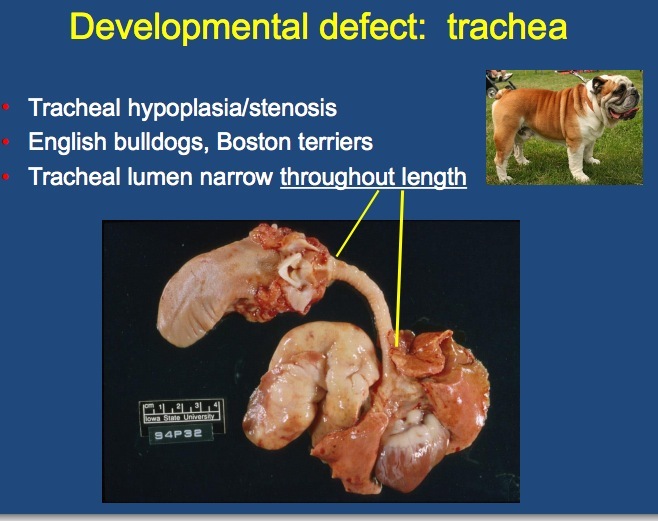 Developmental defect: trachea

• Tracheal hypoplasia/stenosis
• English bulldogs, Boston terriers
• Tracheal lumen narrow throughout length

cm 1 2 3 4
Iowa State University
94P32